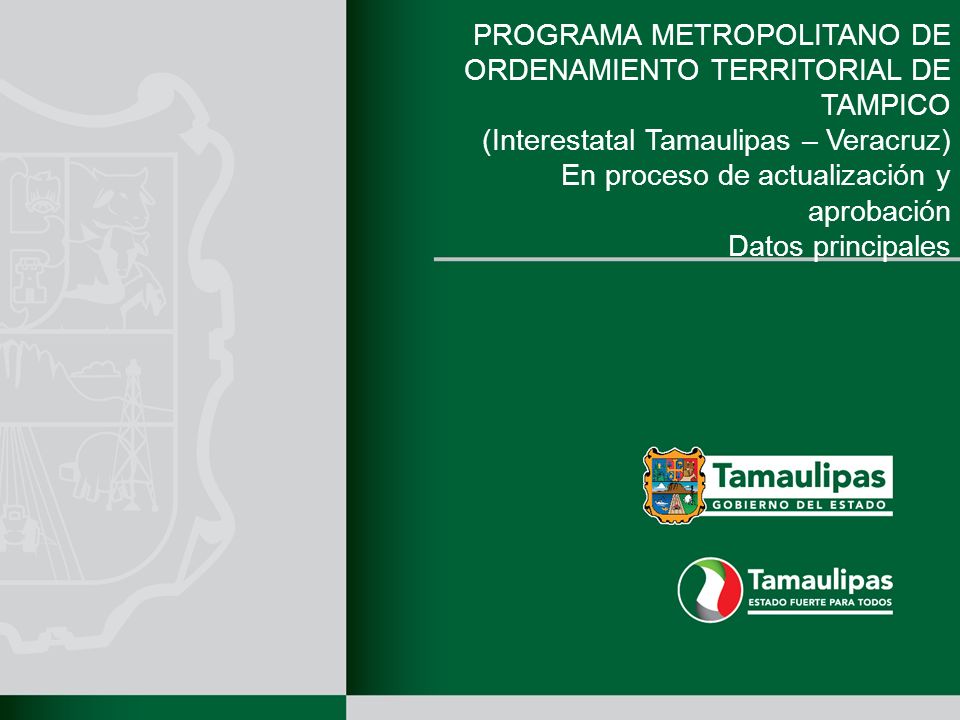 PROGRAMA METROPOLITANO DE ORDENAMIENTO TERRITORIAL DE TAMPICO
(Interestatal Tamaulipas – Veracruz)
En proceso de actualización y aprobación
Datos principales

Tamaulipas
GOBIERNO DEL ESTADO

Tamaulipas
ESTADO FUERTE PARA TODOS